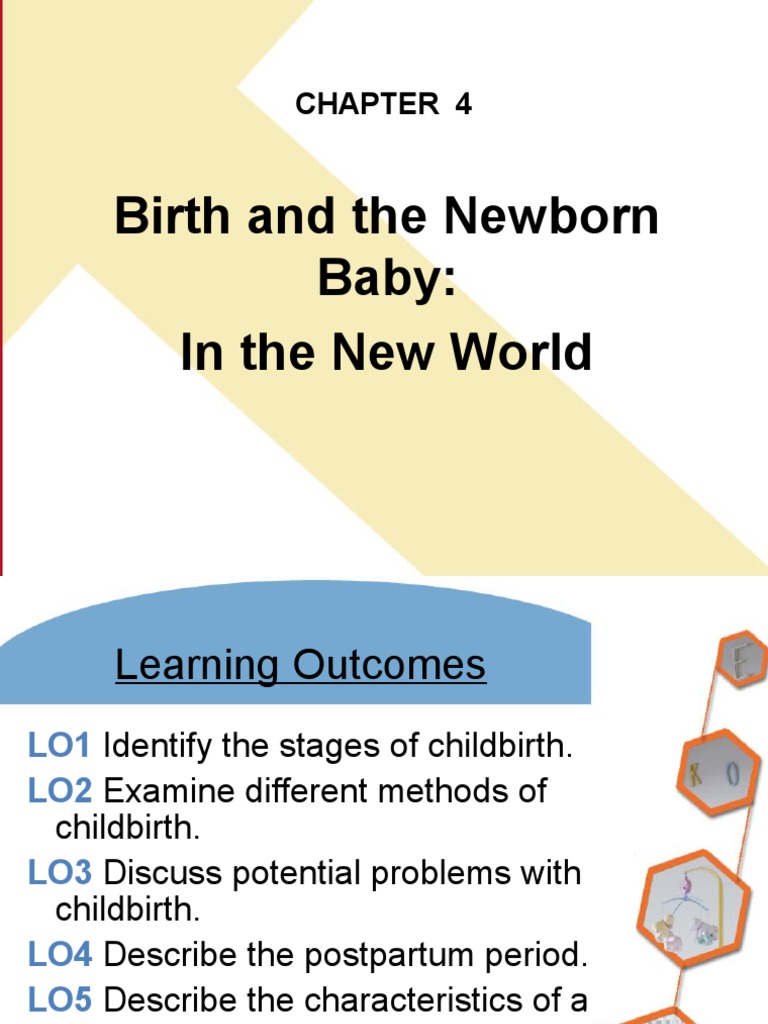 CHAPTER 4

Birth and the Newborn Baby:
In the New World

Learning Outcomes

LO1 Identify the stages of childbirth.
LO2 Examine different methods of childbirth.
LO3 Discuss potential problems with childbirth.
LO4 Describe the postpartum period.
LO5 Describe the characteristics of a

E
K O